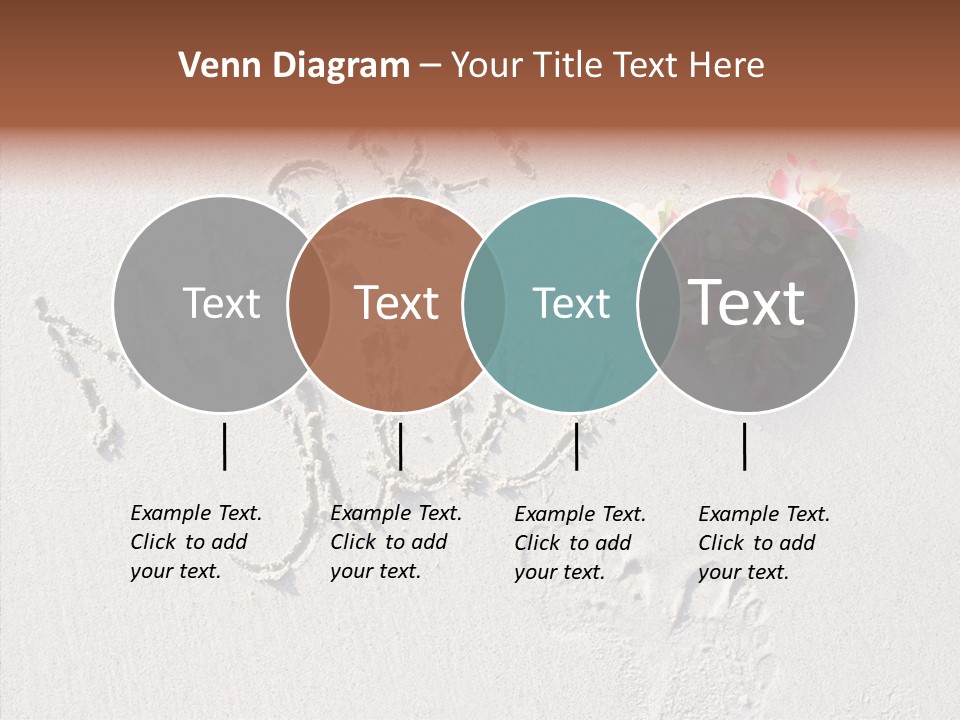 Venn Diagram – Your Title Text Here

Text

Text

Text

Text

Example Text. Click to add your text.

Example Text. Click to add your text.

Example Text. Click to add your text.

Example Text. Click to add your text.